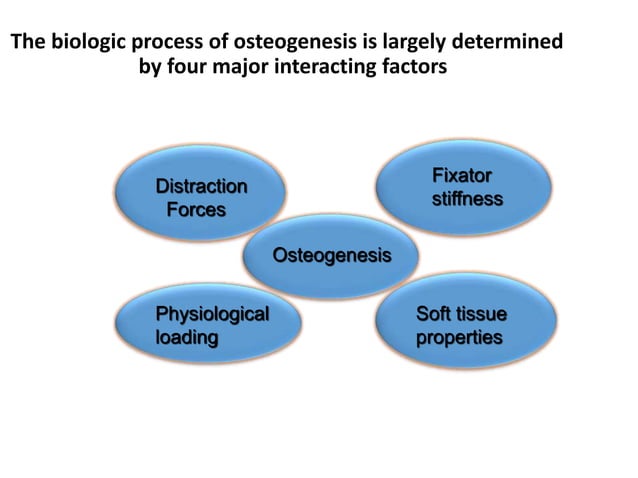 The biologic process of osteogenesis is largely determined by four major interacting factors

Distraction Forces

Fixator stiffness

Osteogenesis

Physiological loading

Soft tissue properties